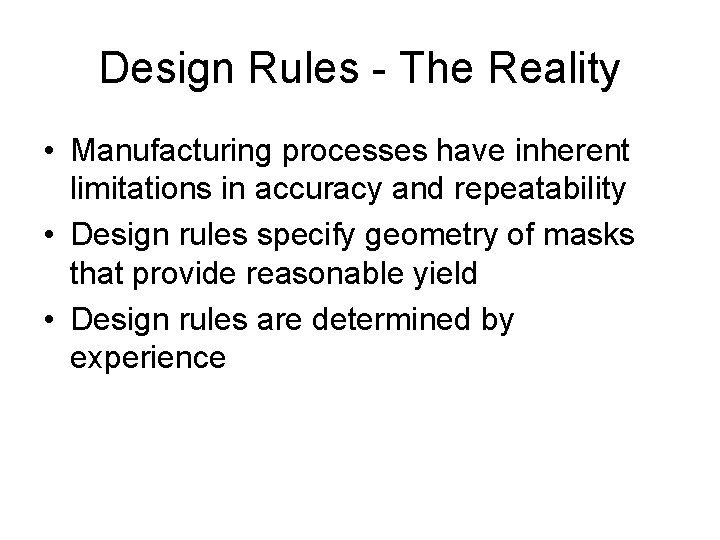 Design Rules - The Reality

• Manufacturing processes have inherent limitations in accuracy and repeatability

• Design rules specify geometry of masks that provide reasonable yield

• Design rules are determined by experience